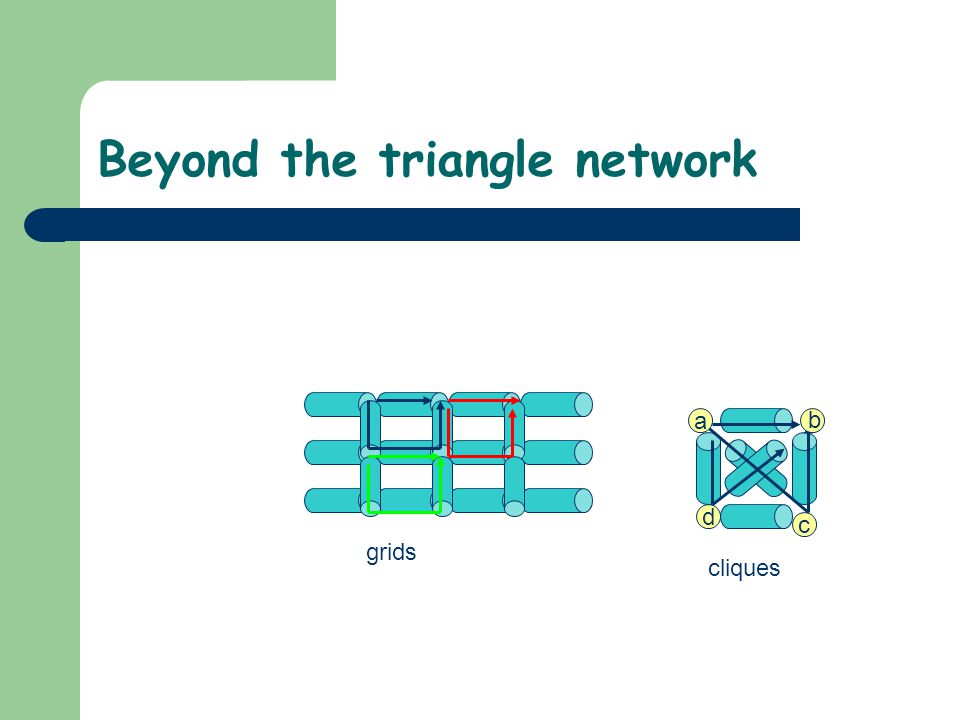 Beyond the triangle network

grids

a
b
d
c

cliques